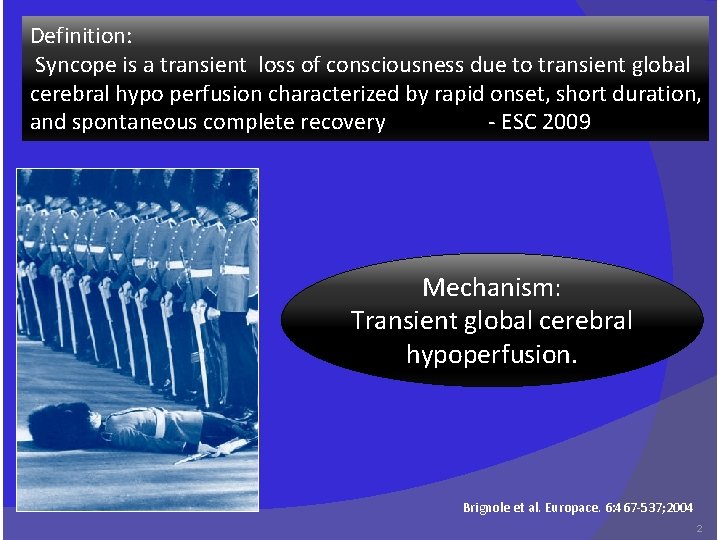 Definition:
Syncope is a transient loss of consciousness due to transient global cerebral hypo perfusion characterized by rapid onset, short duration, and spontaneous complete recovery - ESC 2009

Mechanism:
Transient global cerebral hypoperfusion.

Brignole et al. Europace. 6:467-537;2004

2